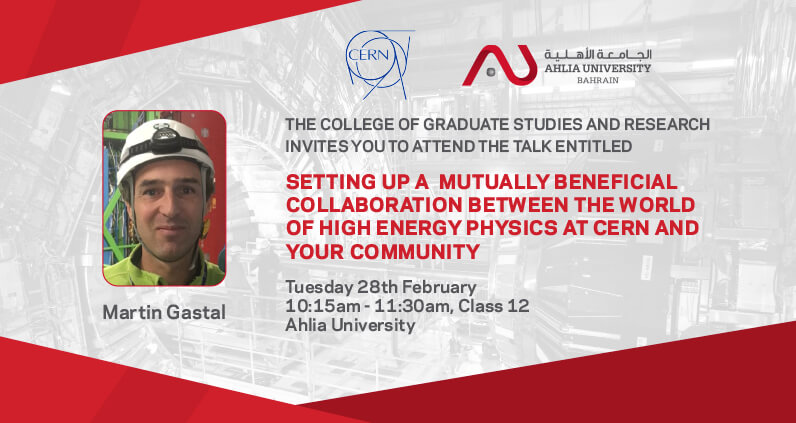 CERN

الجامعة الأهلية
AHLIA UNIVERSITY
BAHRAIN

THE COLLEGE OF GRADUATE STUDIES AND RESEARCH INVITES YOU TO ATTEND THE TALK ENTITLED

SETTING UP A MUTUALLY BENEFICIAL COLLABORATION BETWEEN THE WORLD OF HIGH ENERGY PHYSICS AT CERN AND YOUR COMMUNITY

Tuesday 28th February
10:15am - 11:30am, Class 12
Ahlia University

Martin Gastal